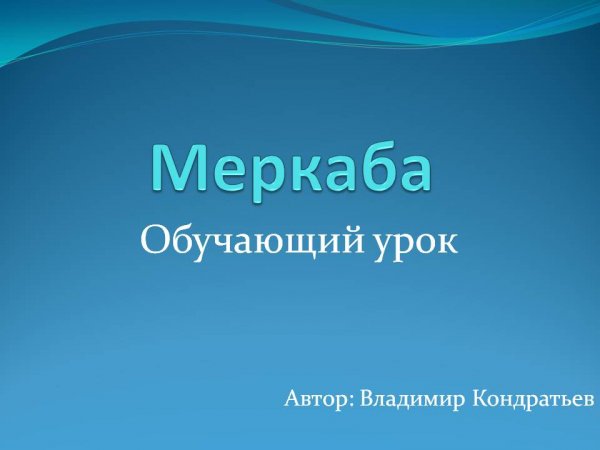 Меркаба

Обучающий урок

Автор: Владимир Кондратьев